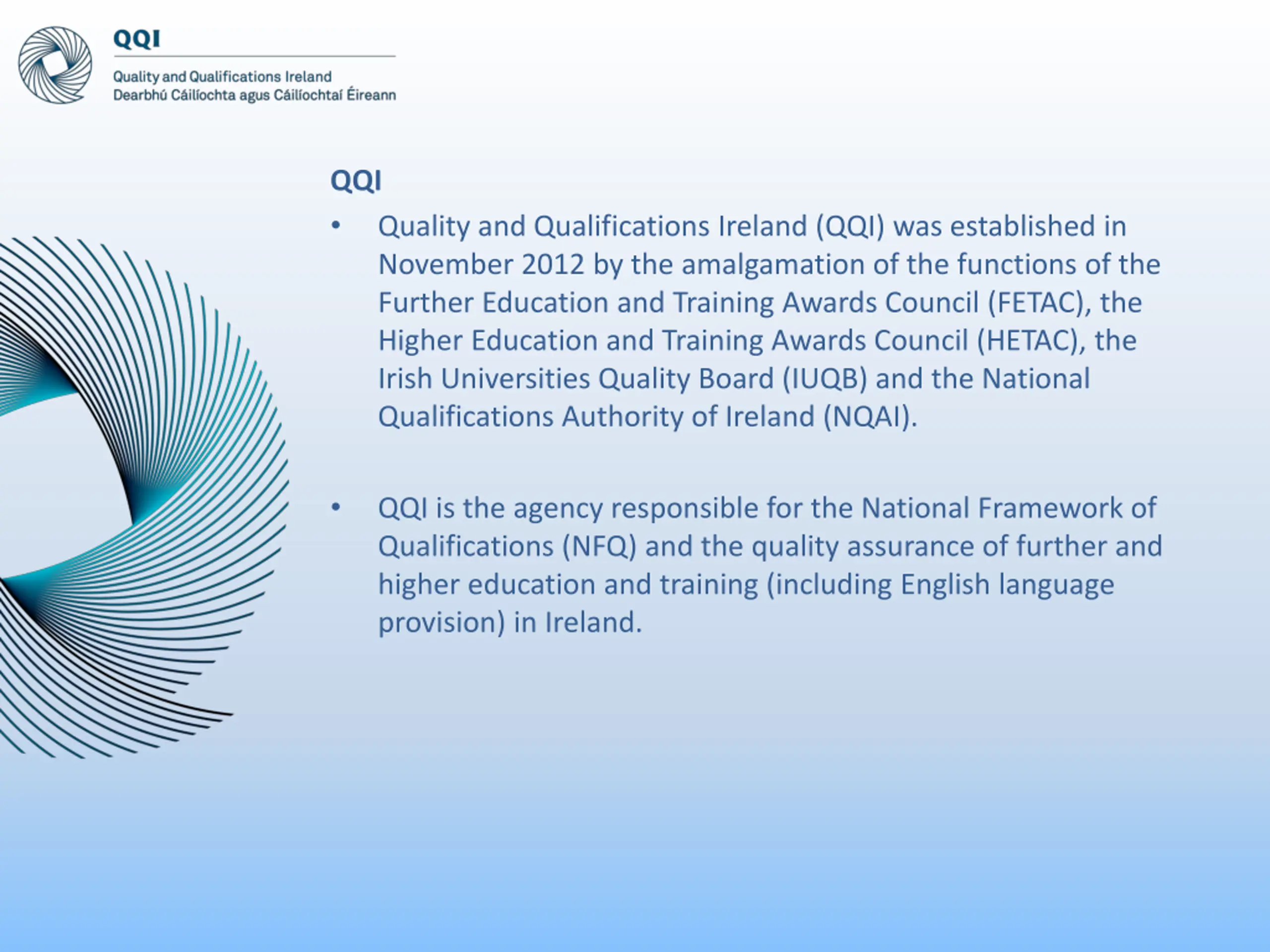 QQI

Quality and Qualifications Ireland
Dearbhú Cáilíochta agus Cáilíochtaí Éireann

QQI

• Quality and Qualifications Ireland (QQI) was established in November 2012 by the amalgamation of the functions of the Further Education and Training Awards Council (FETAC), the Higher Education and Training Awards Council (HETAC), the Irish Universities Quality Board (IUQB) and the National Qualifications Authority of Ireland (NQAI).

• QQI is the agency responsible for the National Framework of Qualifications (NFQ) and the quality assurance of further and higher education and training (including English language provision) in Ireland.